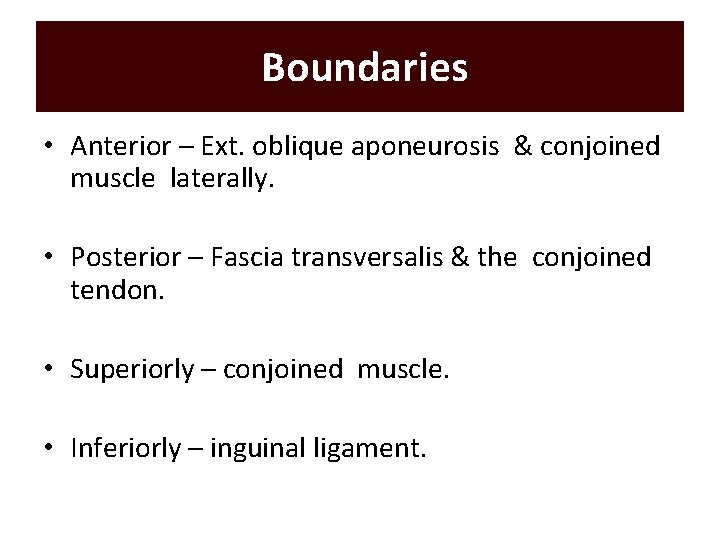 Boundaries

• Anterior – Ext. oblique aponeurosis & conjoined muscle laterally.

• Posterior – Fascia transversalis & the conjoined tendon.

• Superiorly – conjoined muscle.

• Inferiorly – inguinal ligament.